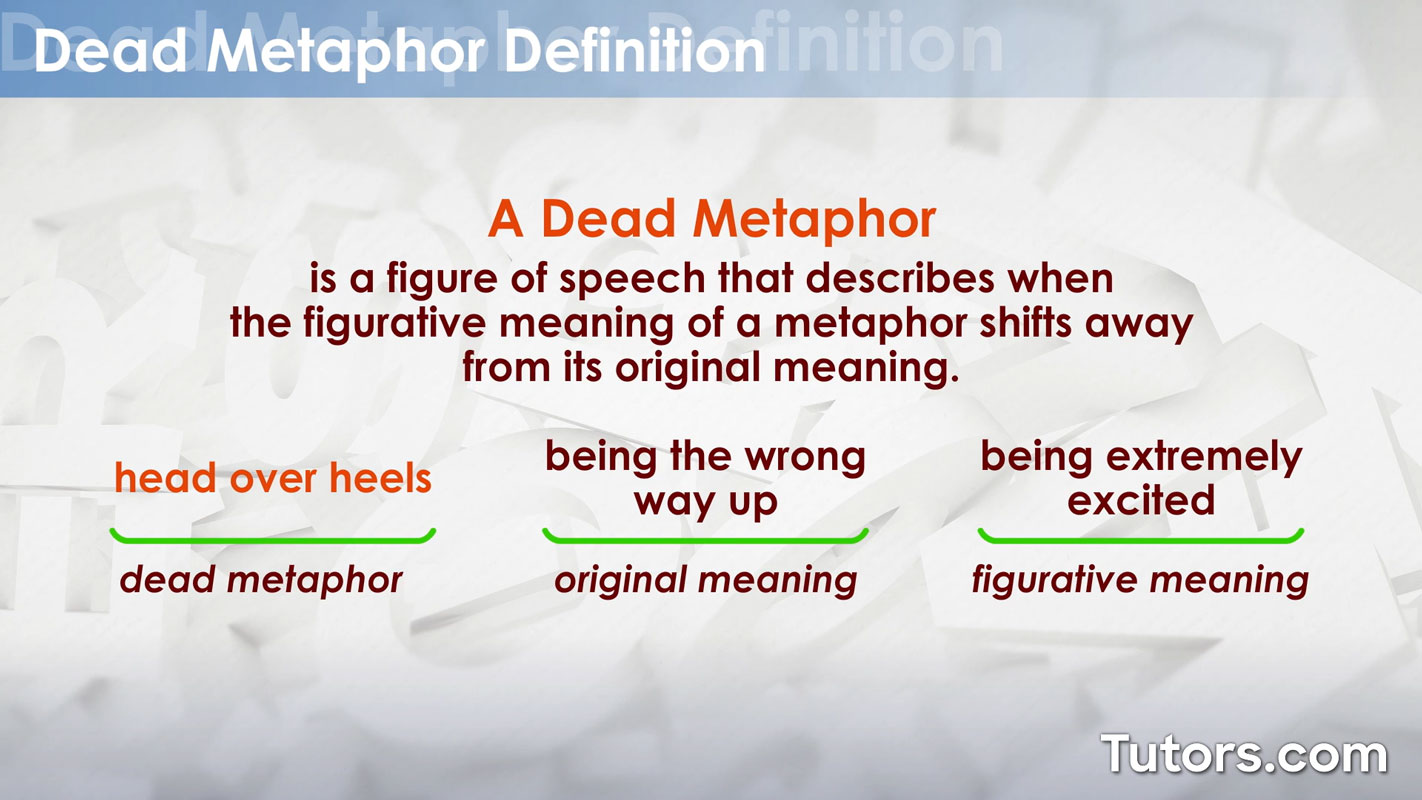 Dead Metaphor Definition

A Dead Metaphor

is a figure of speech that describes when the figurative meaning of a metaphor shifts away from its original meaning.

head over heels

dead metaphor

being the wrong way up

original meaning

being extremely excited

figurative meaning

Tutors.com